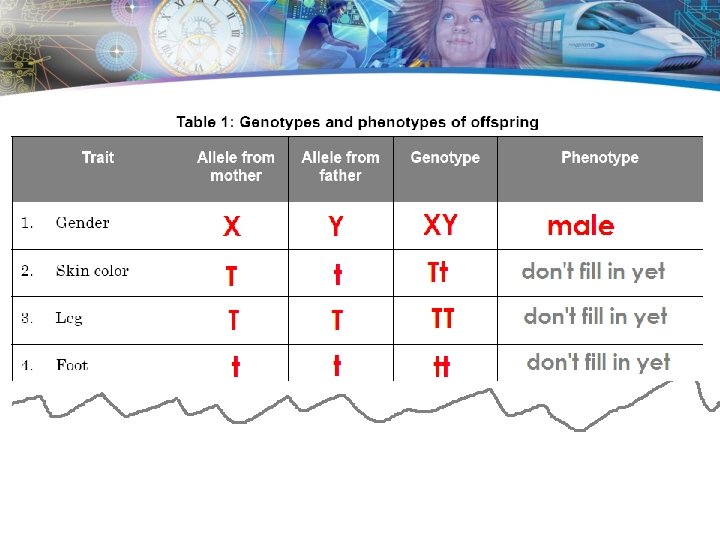 Table 1: Genotypes and phenotypes of offspring

| Trait | Allele from mother | Allele from father | Genotype | Phenotype |
|---|---|---|---|---|
| 1. Gender | X | Y | XY | male |
| 2. Skin color | T | t | Tt | don't fill in yet |
| 3. Leg | T | T | TT | don't fill in yet |
| 4. Foot | t | t | tt | don't fill in yet |